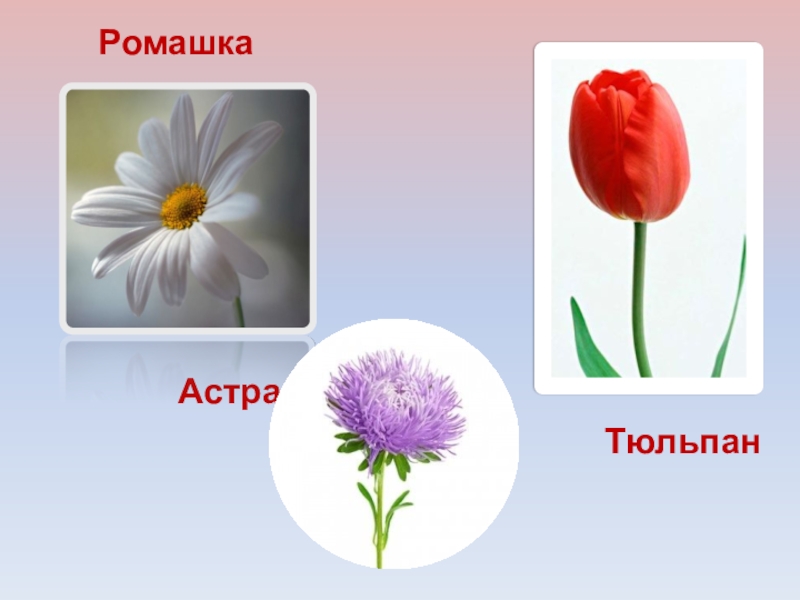 Ромашка

Астра

Тюльпан